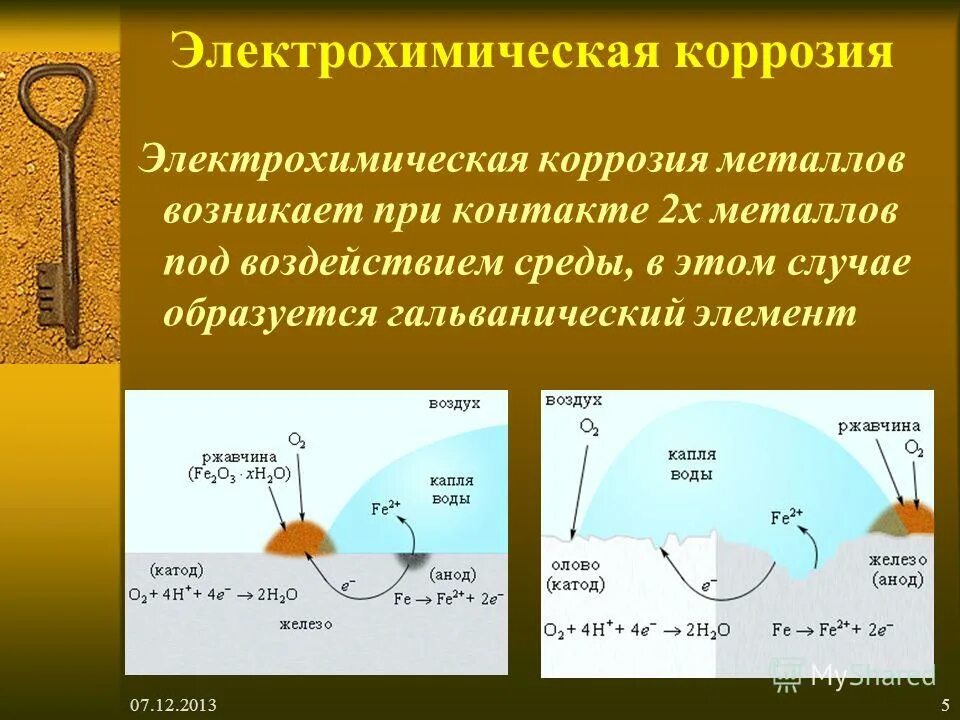 Электрохимическая коррозия

Электрохимическая коррозия металлов возникает при контакте 2х металлов под воздействием среды, в этом случае образуется гальванический элемент

воздух

ржавчина ($Fe_2O_3 \cdot xH_2O$)

$O_2$

капля воды

$Fe^{2+}$

(катод)

$O_2 + 4H^+ + 4e^- \rightarrow 2H_2O$

$e^-$

(анод)

$Fe \rightarrow Fe^{2+} + 2e^-$

железо

воздух

$O_2$

капля воды

ржавчина

$O_2$

$Fe^{2+}$

олово (катод)

$e^-$

железо (анод)

$O_2 + 4H^+ + 4e^- \rightarrow 2H_2O$

$Fe \rightarrow Fe^{2+} + 2e^-$

MyShared

07.12.2013

5